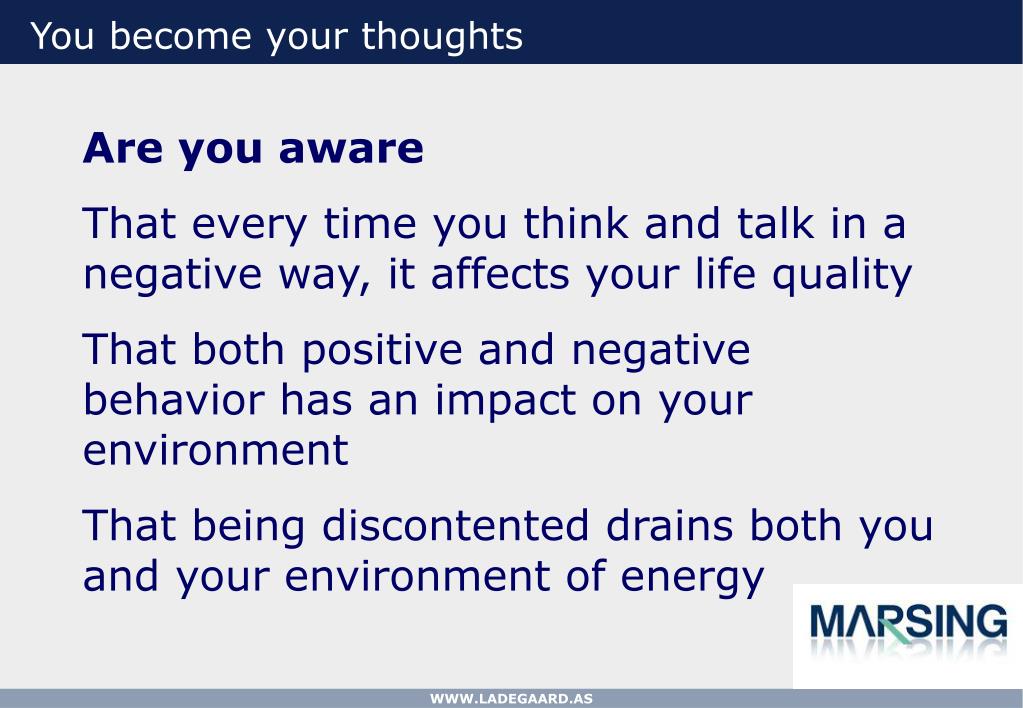 You become your thoughts

Are you aware

That every time you think and talk in a negative way, it affects your life quality

That both positive and negative behavior has an impact on your environment

That being discontented drains both you and your environment of energy

MARSING

WWW.LADEGAARD.AS